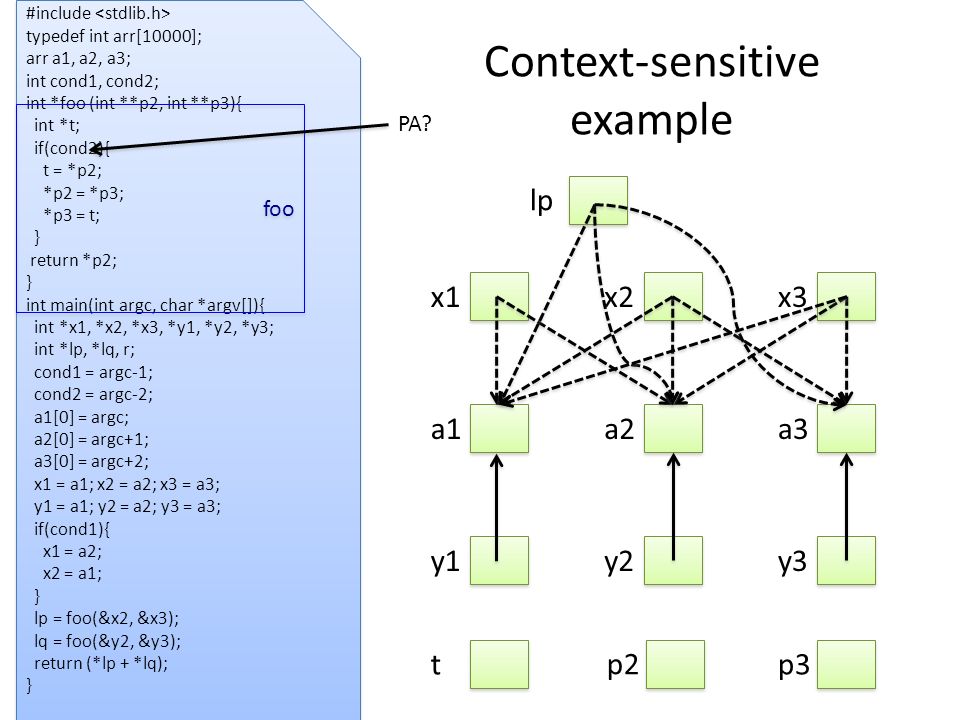 #include <stdlib.h>
typedef int arr[10000];
arr a1, a2, a3;
int cond1, cond2;
int *foo (int **p2, int **p3){
  int *t;
  if(cond2){
    t = *p2;
    *p2 = *p3;
    *p3 = t;
  }
 return *p2;
}
int main(int argc, char *argv[]){
  int *x1, *x2, *x3, *y1, *y2, *y3;
  int *lp, *lq, r;
  cond1 = argc-1;
  cond2 = argc-2;
  a1[0] = argc;
  a2[0] = argc+1;
  a3[0] = argc+2;
  x1 = a1; x2 = a2; x3 = a3;
  y1 = a1; y2 = a2; y3 = a3;
  if(cond1){
    x1 = a2;
    x2 = a1;
  }
  lp = foo(&x2, &x3);
  lq = foo(&y2, &y3);
  return (*lp + *lq);
}

foo

PA?

Context-sensitive example

lp

x1

x2

x3

a1

a2

a3

y1

y2

y3

t

p2

p3